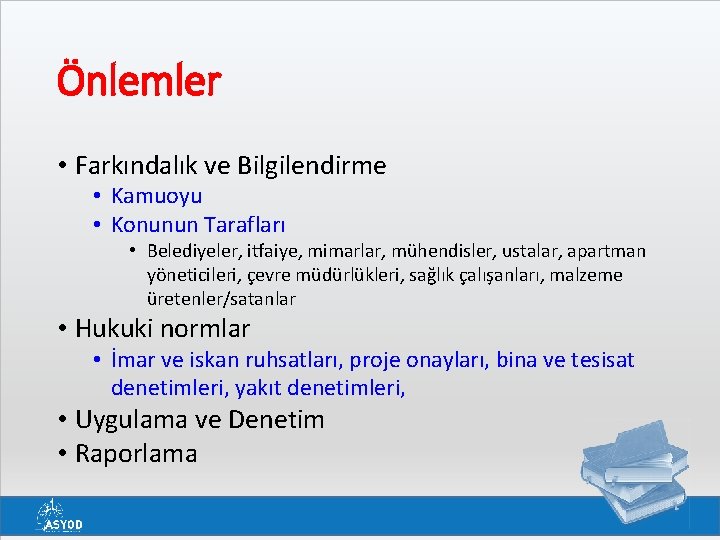 Önlemler

• Farkındalık ve Bilgilendirme
  • Kamuoyu
  • Konunun Tarafları
    • Belediyeler, itfaiye, mimarlar, mühendisler, ustalar, apartman yöneticileri, çevre müdürlükleri, sağlık çalışanları, malzeme üretenler/satanlar
• Hukuki normlar
  • İmar ve iskan ruhsatları, proje onayları, bina ve tesisat denetimleri, yakıt denetimleri,
• Uygulama ve Denetim
• Raporlama

ASYOD